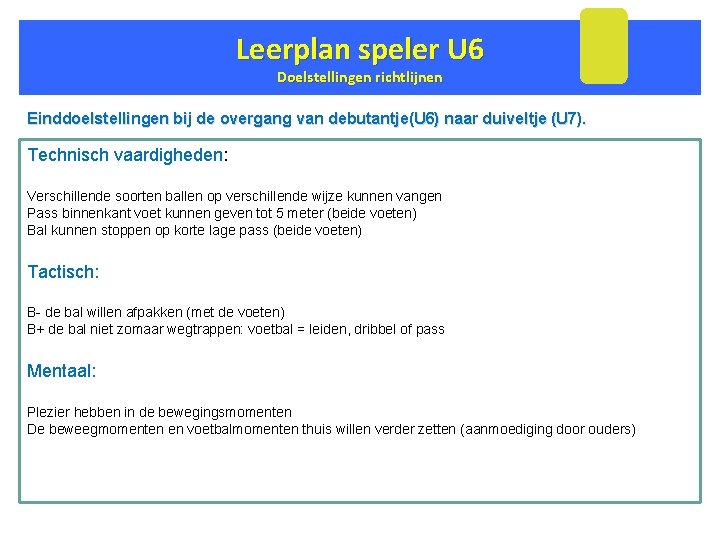 Leerplan speler U6
Doelstellingen richtlijnen

Einddoelstellingen bij de overgang van debutantje(U6) naar duiveltje (U7).

Technisch vaardigheden:

Verschillende soorten ballen op verschillende wijze kunnen vangen
Pass binnenkant voet kunnen geven tot 5 meter (beide voeten)
Bal kunnen stoppen op korte lage pass (beide voeten)

Tactisch:

B- de bal willen afpakken (met de voeten)
B+ de bal niet zomaar wegtrappen: voetbal = leiden, dribbel of pass

Mentaal:

Plezier hebben in de bewegingsmomenten
De beweegmomenten en voetbalmomenten thuis willen verder zetten (aanmoediging door ouders)